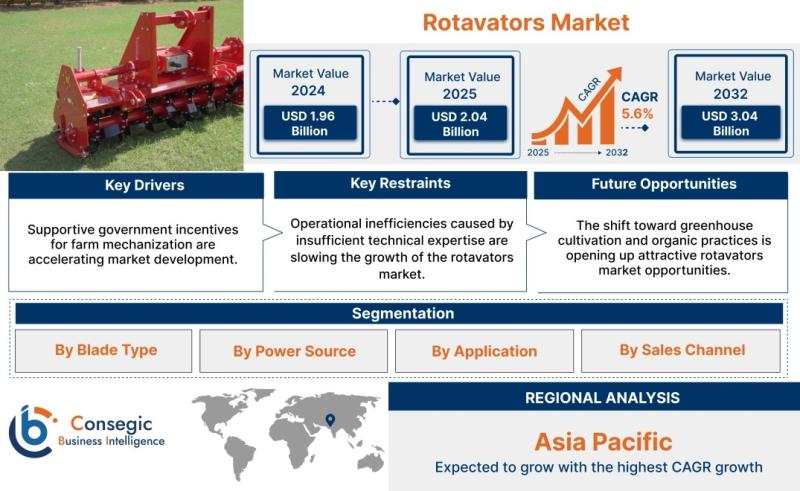 Rotavators Market

Market Value
2024
USD 1.96 Billion

Market Value
2025
USD 2.04 Billion

CAGR
CAGR
5.6%
2025 2032

Market Value
2032
USD 3.04 Billion

Key Drivers

Supportive government incentives for farm mechanization are accelerating market development.

Key Restraints

Operational inefficiencies caused by insufficient technical expertise are slowing the growth of the rotavators market.

Future Opportunities

The shift toward greenhouse cultivation and organic practices is opening up attractive rotavators market opportunities.

Segmentation

By Blade Type

By Power Source

By Application

By Sales Channel

Consegic
Business Intelligence

REGIONAL ANALYSIS

Asia Pacific

Expected to grow with the highest CAGR growth